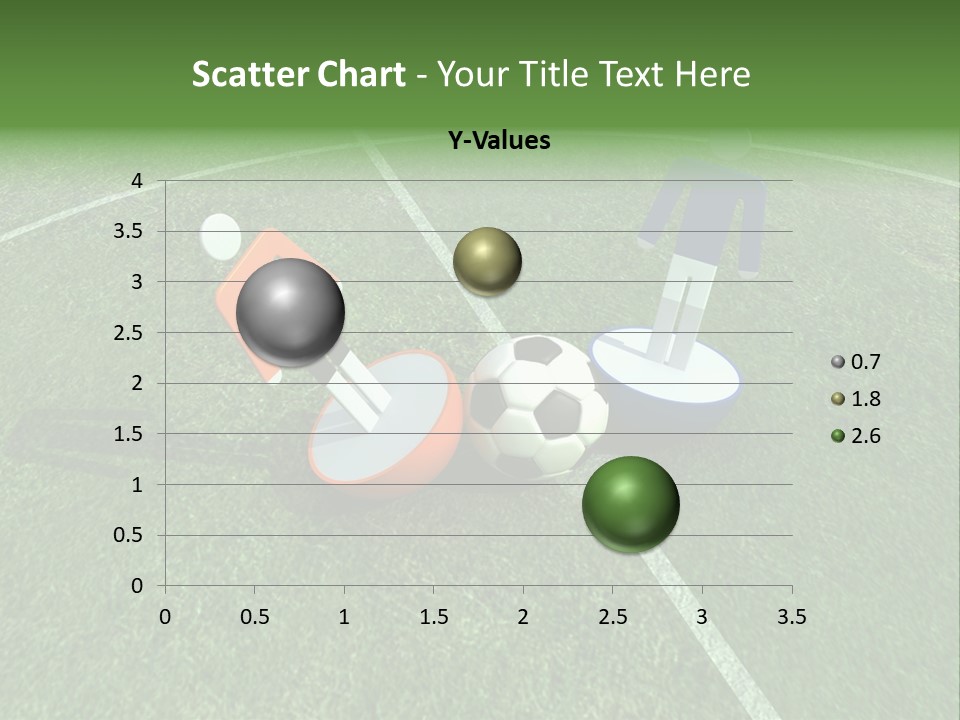 Scatter Chart - Your Title Text Here

Y-Values

4
3.5
3
2.5
2
1.5
1
0.5
0

0 0.5 1 1.5 2 2.5 3 3.5

0.7
1.8
2.6